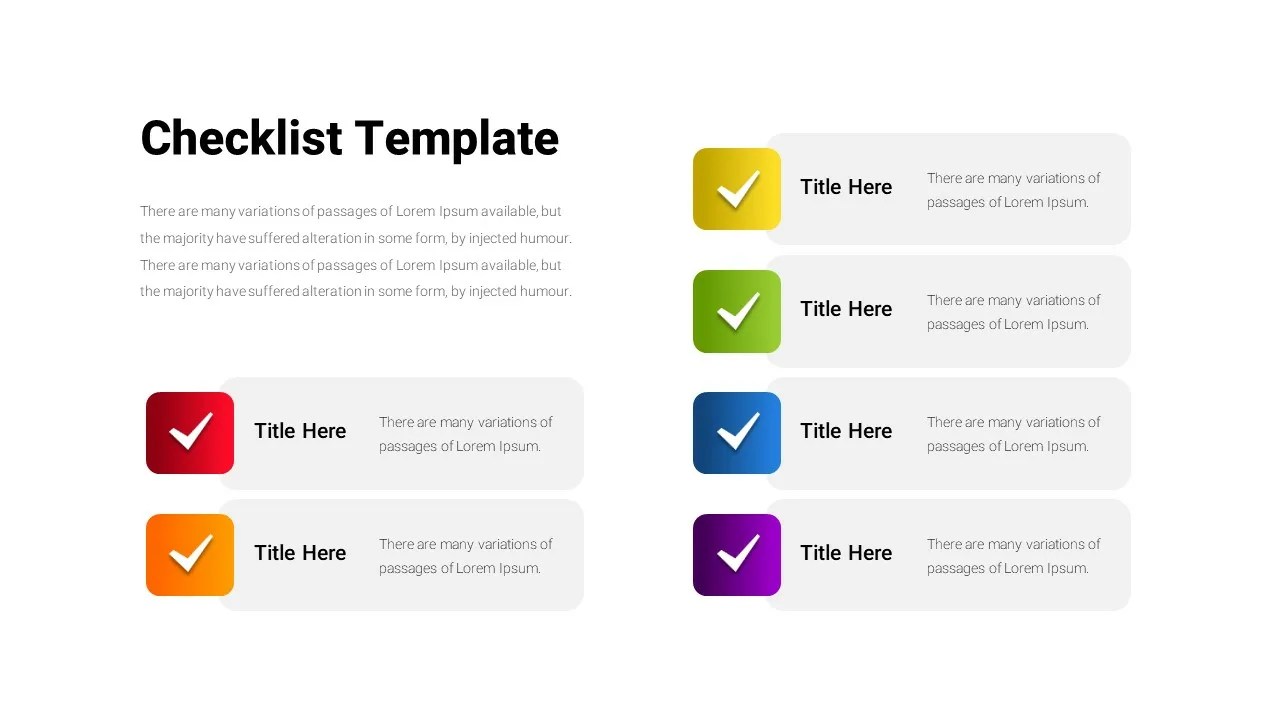 Checklist Template

There are many variations of passages of Lorem Ipsum available, but the majority have suffered alteration in some form, by injected humour. There are many variations of passages of Lorem Ipsum available, but the majority have suffered alteration in some form, by injected humour.

Title Here
There are many variations of passages of Lorem Ipsum.

Title Here
There are many variations of passages of Lorem Ipsum.

Title Here
There are many variations of passages of Lorem Ipsum.

Title Here
There are many variations of passages of Lorem Ipsum.

Title Here
There are many variations of passages of Lorem Ipsum.

Title Here
There are many variations of passages of Lorem Ipsum.